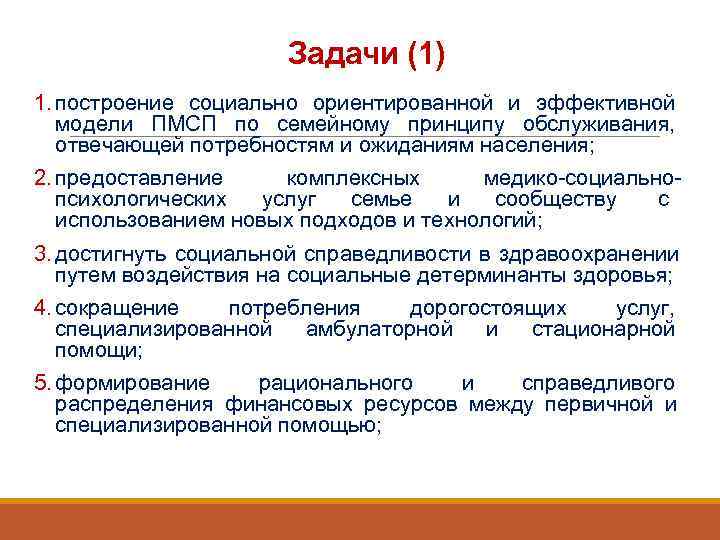 Задачи (1)

1. построение социально ориентированной и эффективной модели ПМСП по семейному принципу обслуживания, отвечающей потребностям и ожиданиям населения;

2. предоставление комплексных медико-социально-психологических услуг семье и сообществу с использованием новых подходов и технологий;

3. достигнуть социальной справедливости в здравоохранении путем воздействия на социальные детерминанты здоровья;

4. сокращение потребления дорогостоящих услуг, специализированной амбулаторной и стационарной помощи;

5. формирование рационального и справедливого распределения финансовых ресурсов между первичной и специализированной помощью;